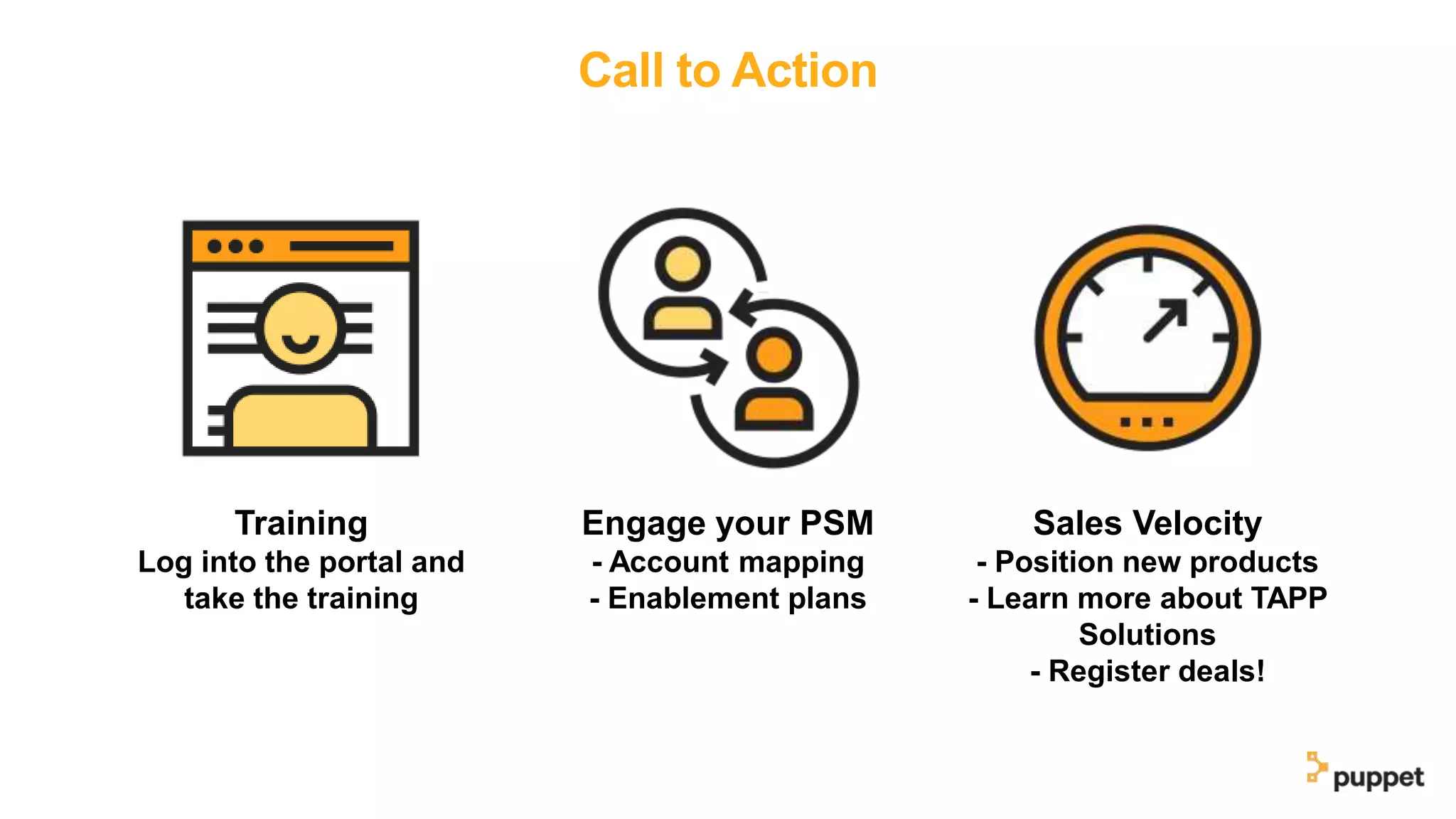 Call to Action

Training
Log into the portal and take the training

Engage your PSM
- Account mapping
- Enablement plans

Sales Velocity
- Position new products
- Learn more about TAPP Solutions
- Register deals!

puppet